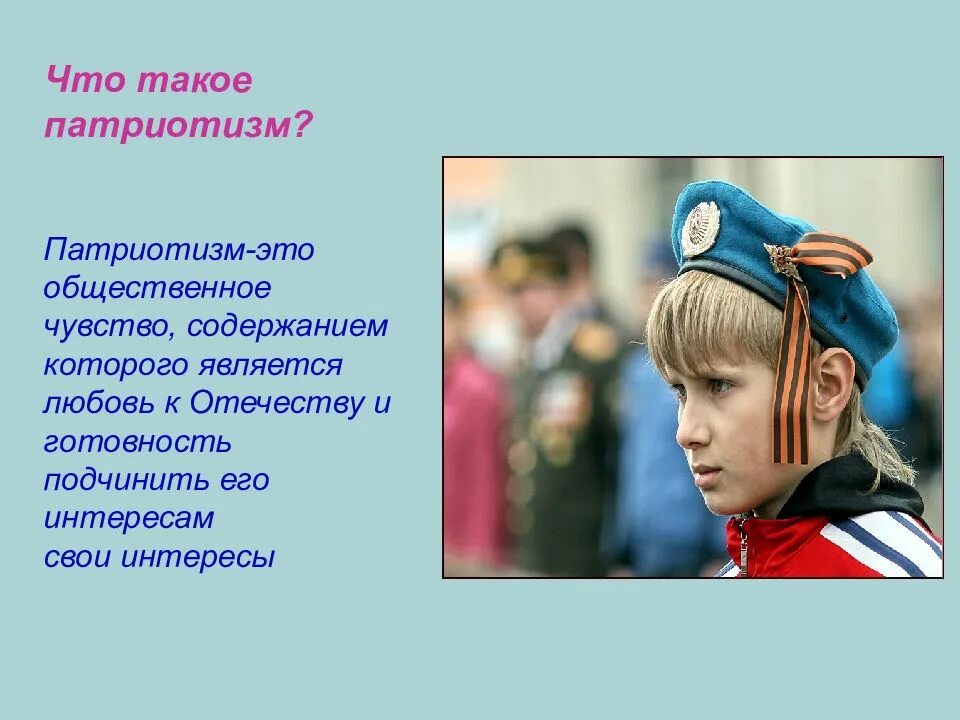 Что такое патриотизм?

Патриотизм-это общественное чувство, содержанием которого является любовь к Отечеству и готовность подчинить его интересам свои интересы